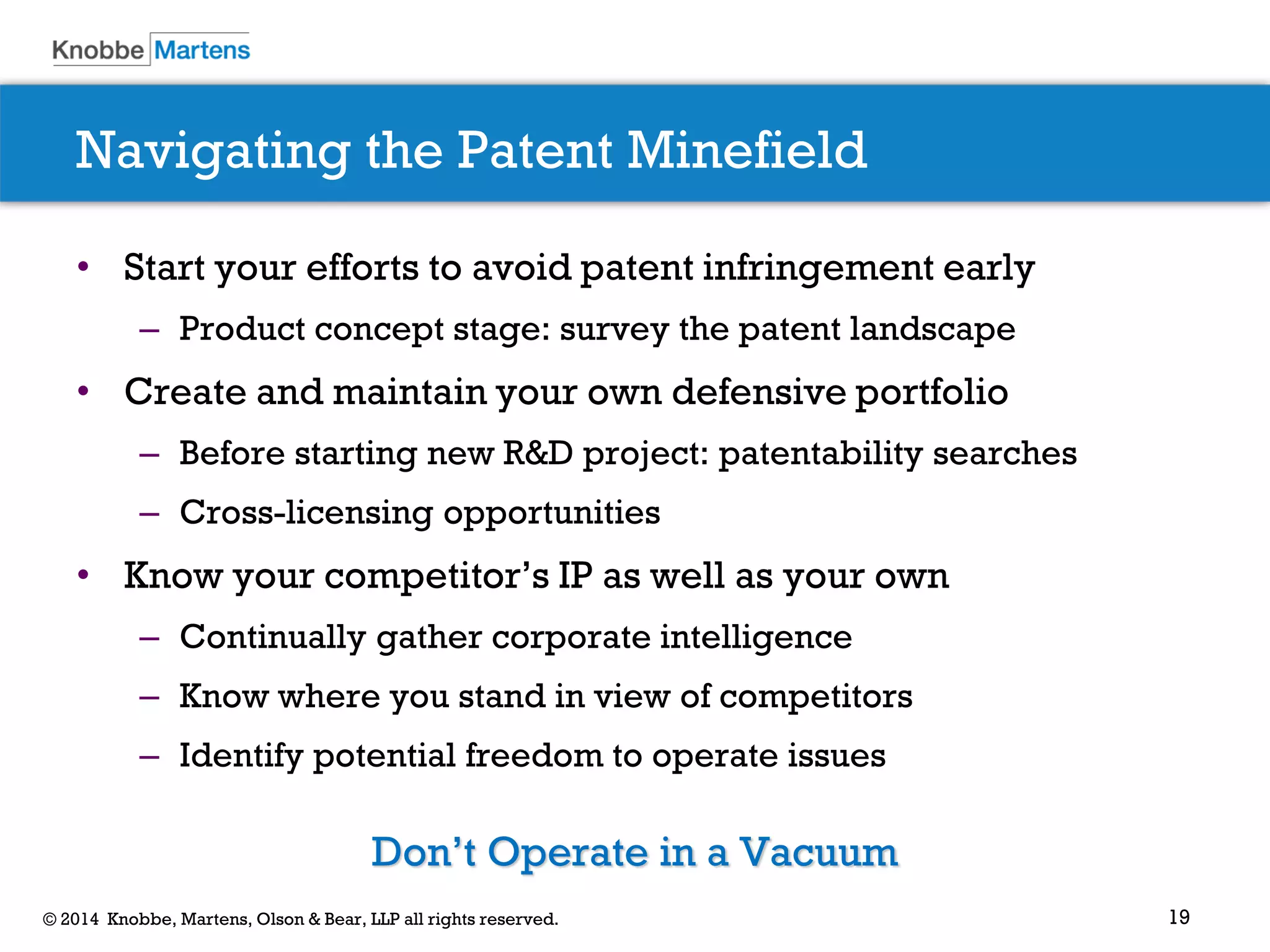 Knobbe Martens

Navigating the Patent Minefield

• Start your efforts to avoid patent infringement early
– Product concept stage: survey the patent landscape
• Create and maintain your own defensive portfolio
– Before starting new R&D project: patentability searches
– Cross-licensing opportunities
• Know your competitor's IP as well as your own
– Continually gather corporate intelligence
– Know where you stand in view of competitors
– Identify potential freedom to operate issues

Don't Operate in a Vacuum

© 2014 Knobbe, Martens, Olson & Bear, LLP all rights reserved.

19